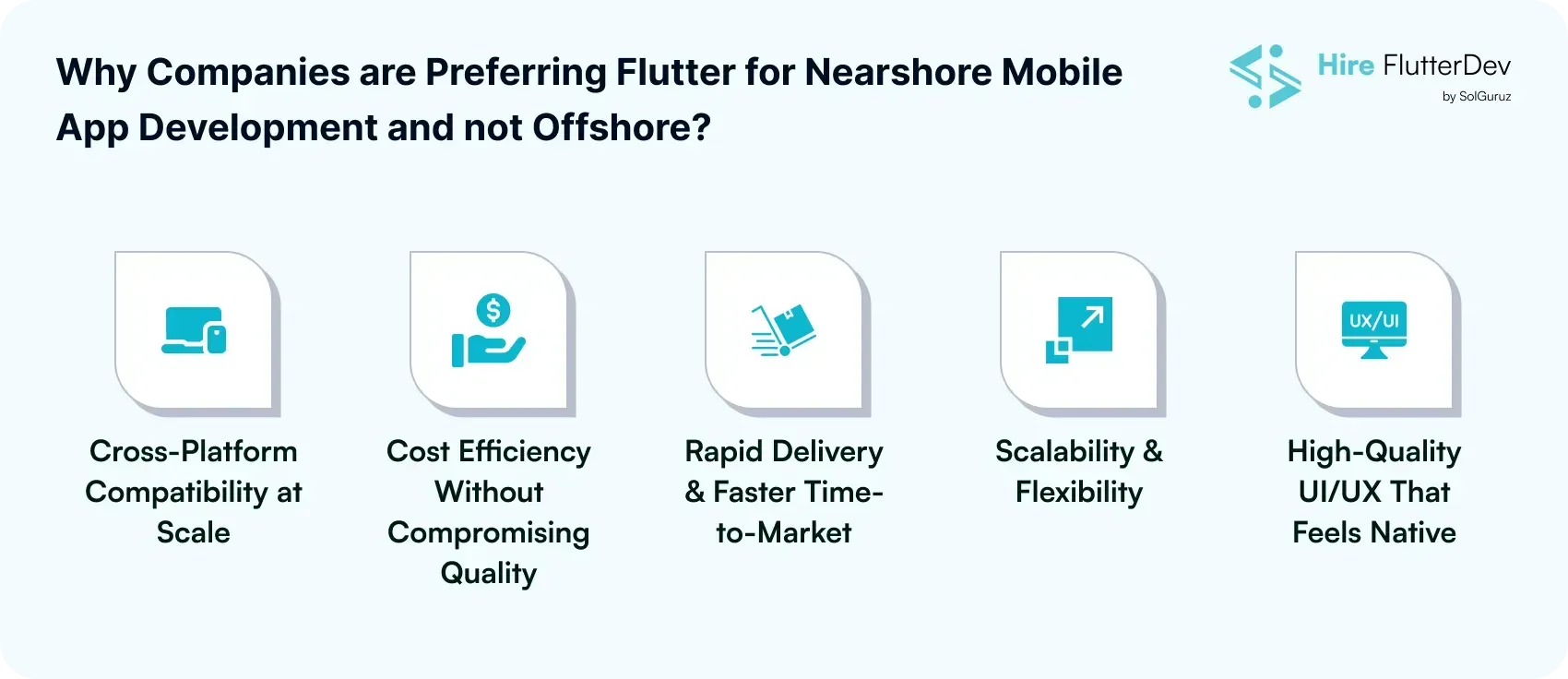 Why Companies are Preferring Flutter for Nearshore Mobile App Development and not Offshore?

Hire FlutterDev
by SolGuruz

Cross-Platform Compatibility at Scale

$

Cost Efficiency Without Compromising Quality

Rapid Delivery & Faster Time-to-Market

Scalability & Flexibility

UX/UI

High-Quality UI/UX That Feels Native